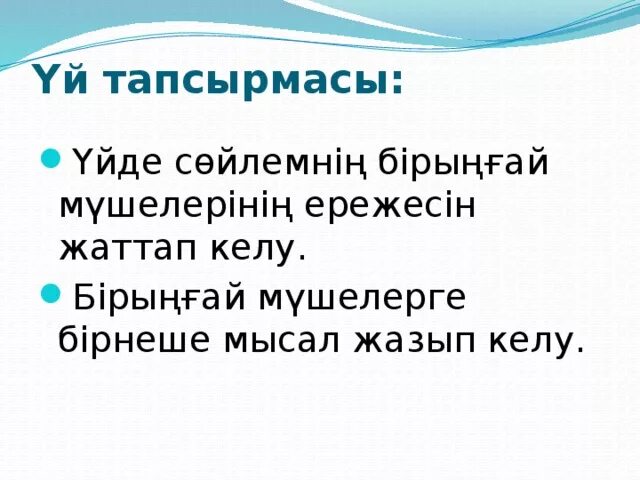 Үй тапсырмасы:

Үйде сөйлемнің бірыңғай мүшелерінің ережесін жаттап келу.

Бірыңғай мүшелерге бірнеше мысал жазып келу.